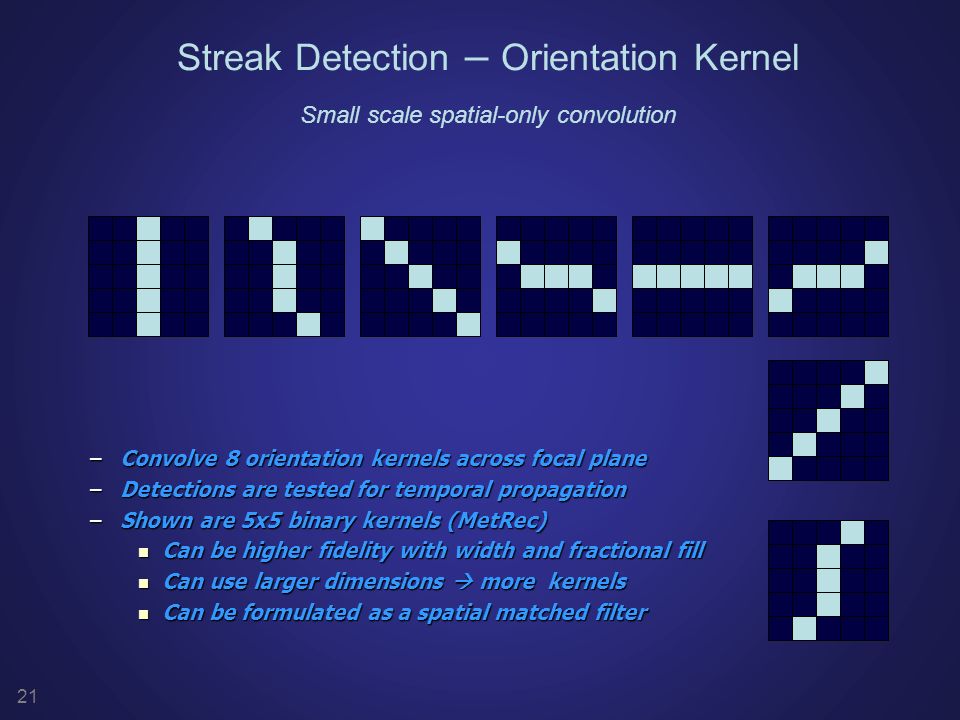 Streak Detection – Orientation Kernel

Small scale spatial-only convolution

– Convolve 8 orientation kernels across focal plane
– Detections are tested for temporal propagation
– Shown are 5x5 binary kernels (MetRec)
▪ Can be higher fidelity with width and fractional fill
▪ Can use larger dimensions → more kernels
▪ Can be formulated as a spatial matched filter

21